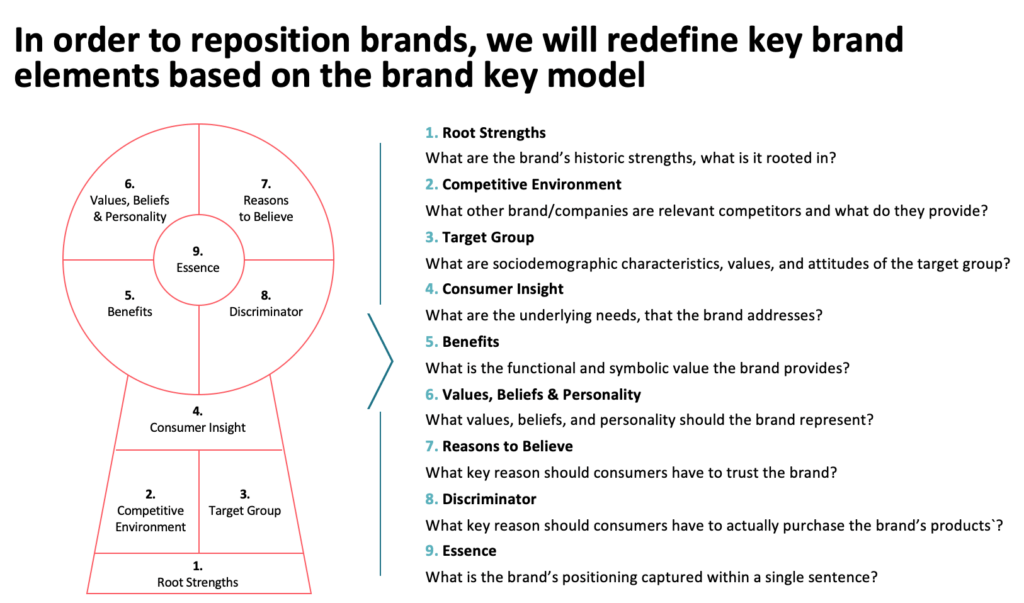 In order to reposition brands, we will redefine key brand elements based on the brand key model

6.
Values, Beliefs & Personality

7.
Reasons to Believe

9.
Essence

5.
Benefits

8.
Discriminator

4.
Consumer Insight

2.
Competitive Environment

3.
Target Group

1.
Root Strengths

1. Root Strengths
What are the brand's historic strengths, what is it rooted in?

2. Competitive Environment
What other brand/companies are relevant competitors and what do they provide?

3. Target Group
What are sociodemographic characteristics, values, and attitudes of the target group?

4. Consumer Insight
What are the underlying needs, that the brand addresses?

5. Benefits
What is the functional and symbolic value the brand provides?

6. Values, Beliefs & Personality
What values, beliefs, and personality should the brand represent?

7. Reasons to Believe
What key reason should consumers have to trust the brand?

8. Discriminator
What key reason should consumers have to actually purchase the brand's products`?

9. Essence
What is the brand's positioning captured within a single sentence?